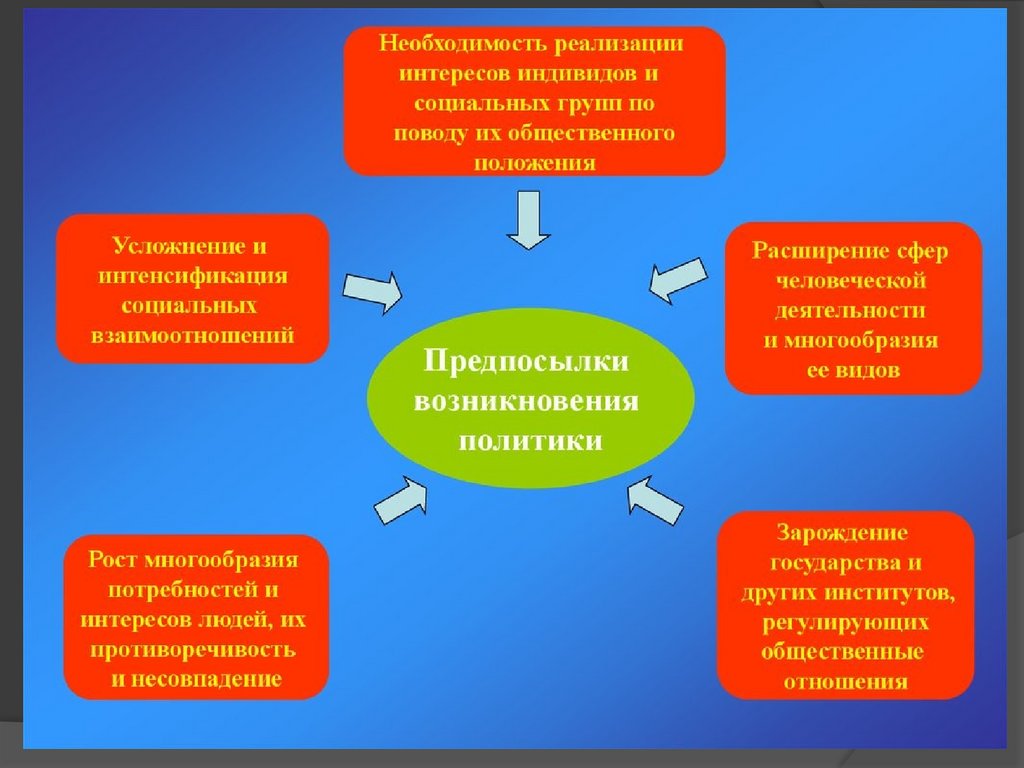 Необходимость реализации интересов индивидов и социальных групп по поводу их общественного положения

Усложнение и интенсификация социальных взаимоотношений

Расширение сфер человеческой деятельности и многообразия ее видов

Предпосылки возникновения политики

Рост многообразия потребностей и интересов людей, их противоречивость и несовпадение

Зарождение государства и других институтов, регулирующих общественные отношения